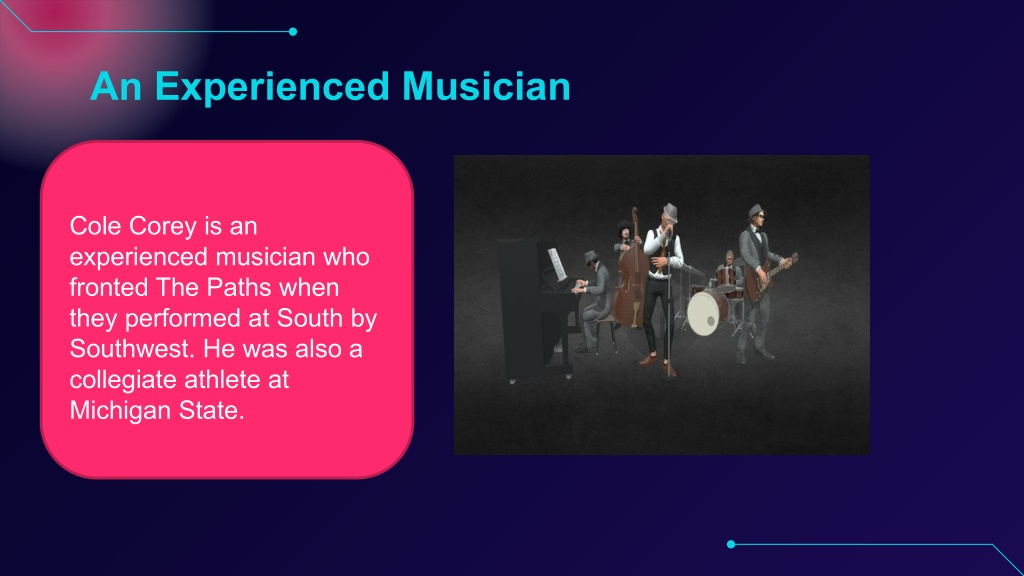 An Experienced Musician

Cole Corey is an experienced musician who fronted The Paths when they performed at South by Southwest. He was also a collegiate athlete at Michigan State.